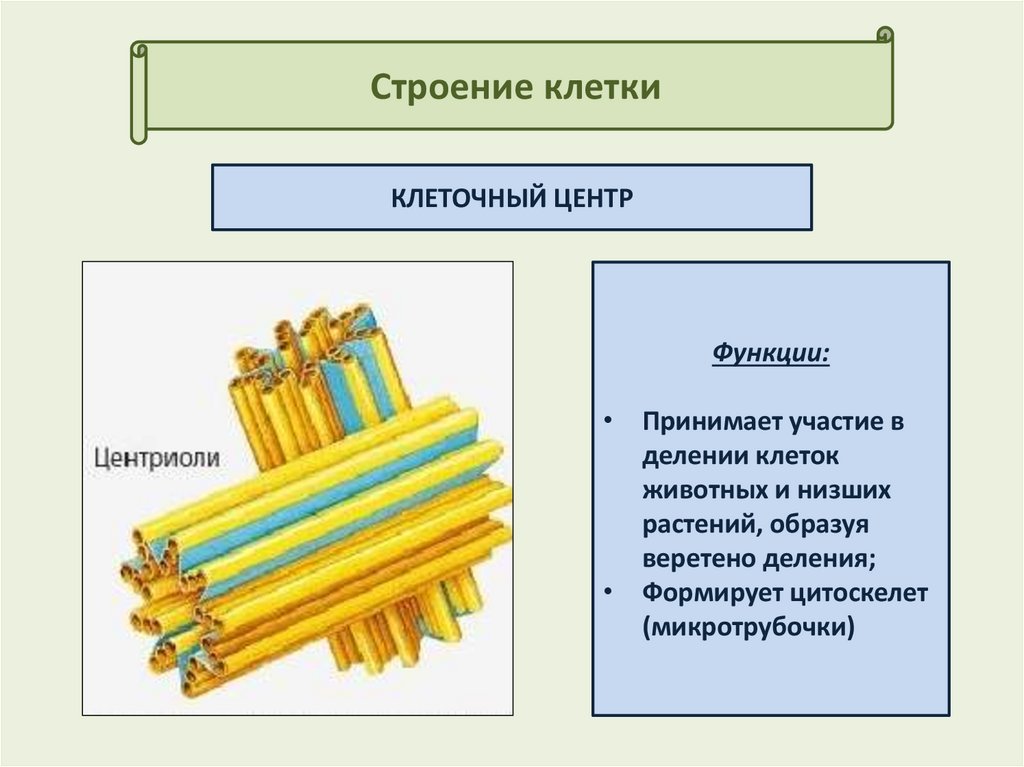 Строение клетки

КЛЕТОЧНЫЙ ЦЕНТР

Центриоли

Функции:

• Принимает участие в делении клеток животных и низших растений, образуя веретено деления;
• Формирует цитоскелет (микротрубочки)